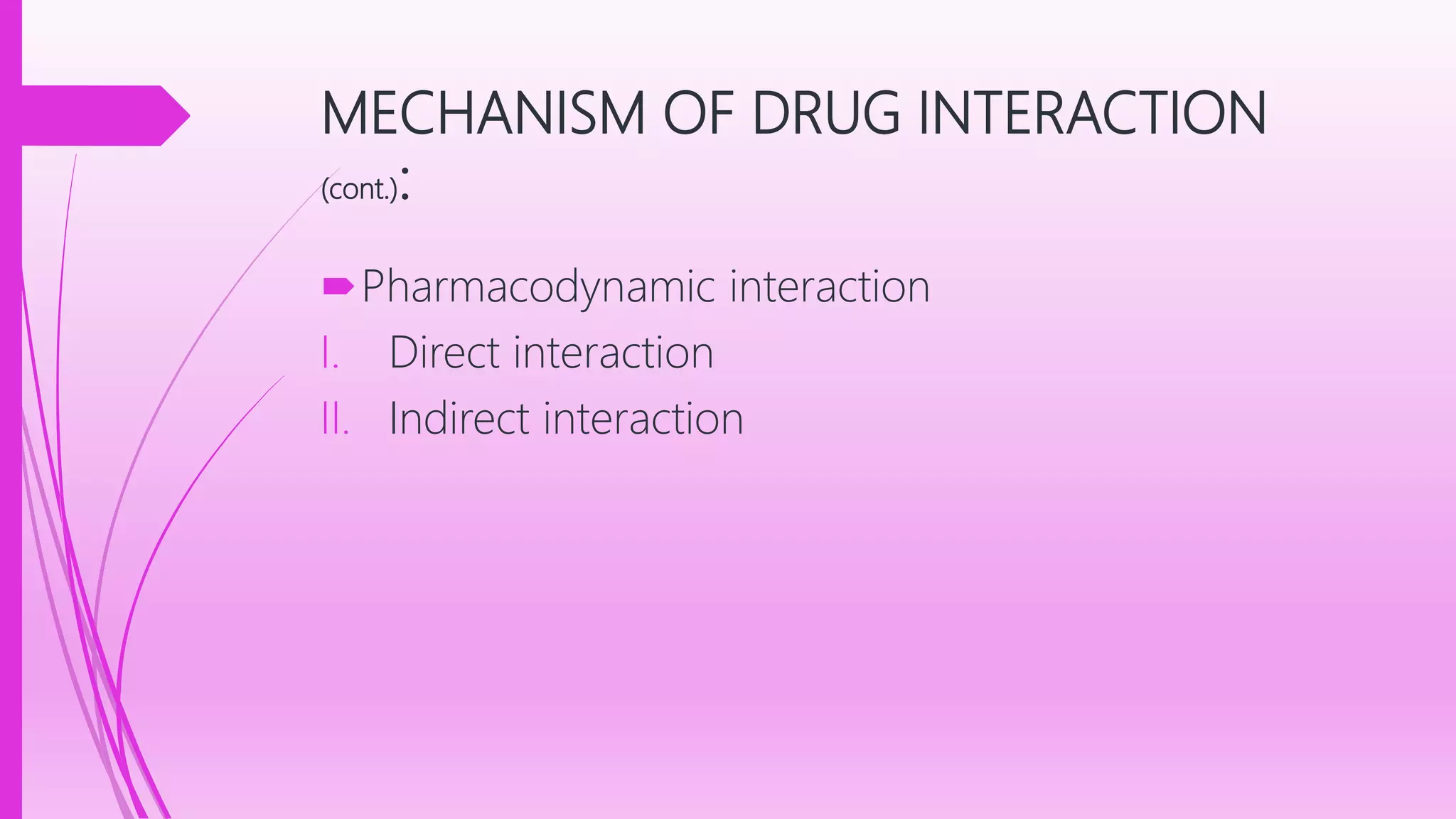 MECHANISM OF DRUG INTERACTION (cont.):

Pharmacodynamic interaction
I. Direct interaction
II. Indirect interaction